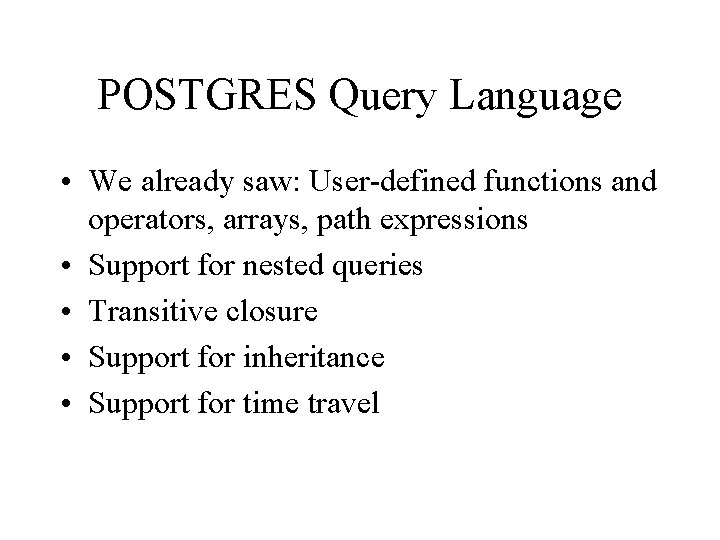 POSTGRES Query Language

• We already saw: User-defined functions and operators, arrays, path expressions
• Support for nested queries
• Transitive closure
• Support for inheritance
• Support for time travel